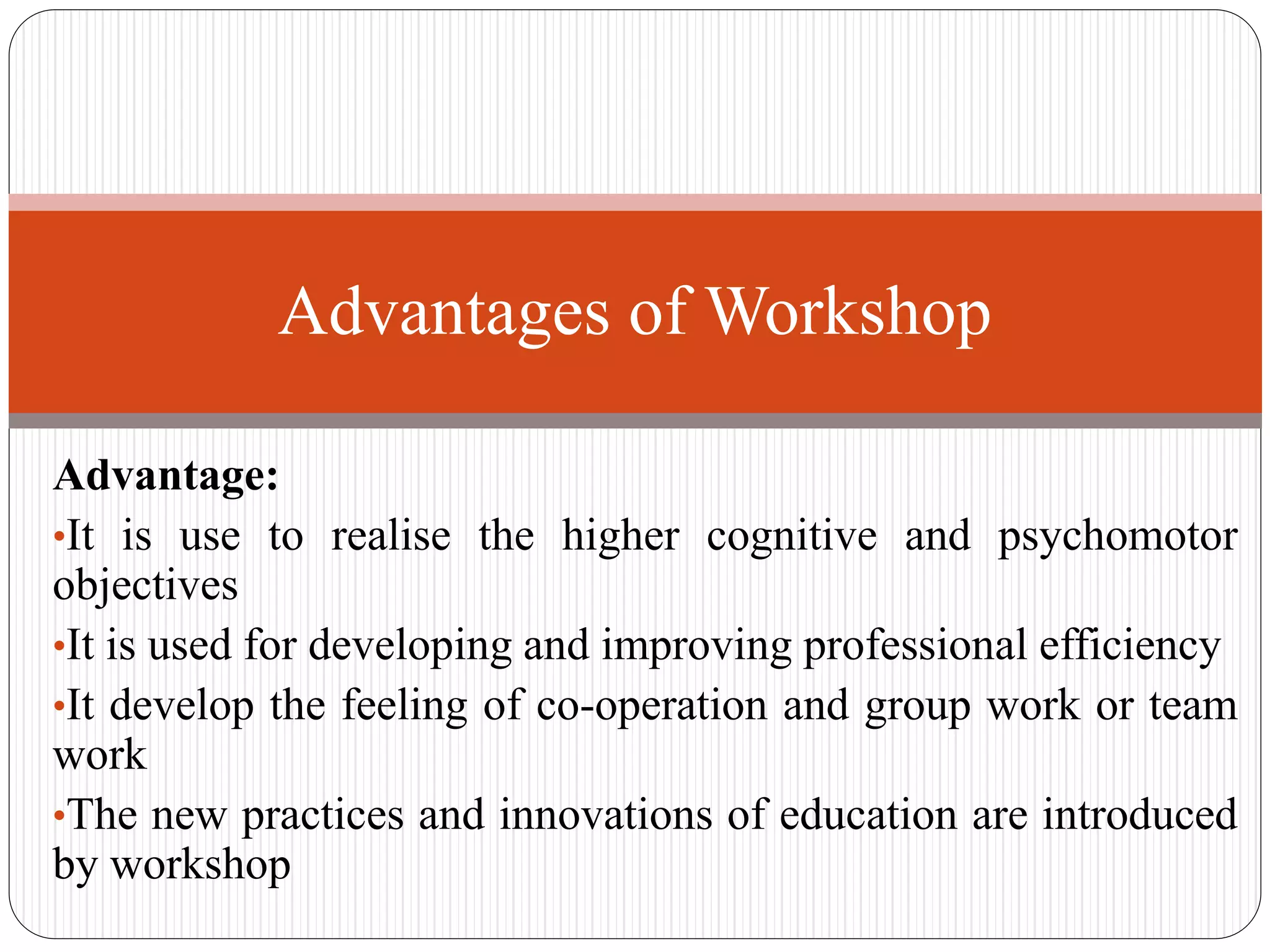 Advantages of Workshop

Advantage:

•It is use to realise the higher cognitive and psychomotor objectives

•It is used for developing and improving professional efficiency

•It develop the feeling of co-operation and group work or team work

•The new practices and innovations of education are introduced by workshop